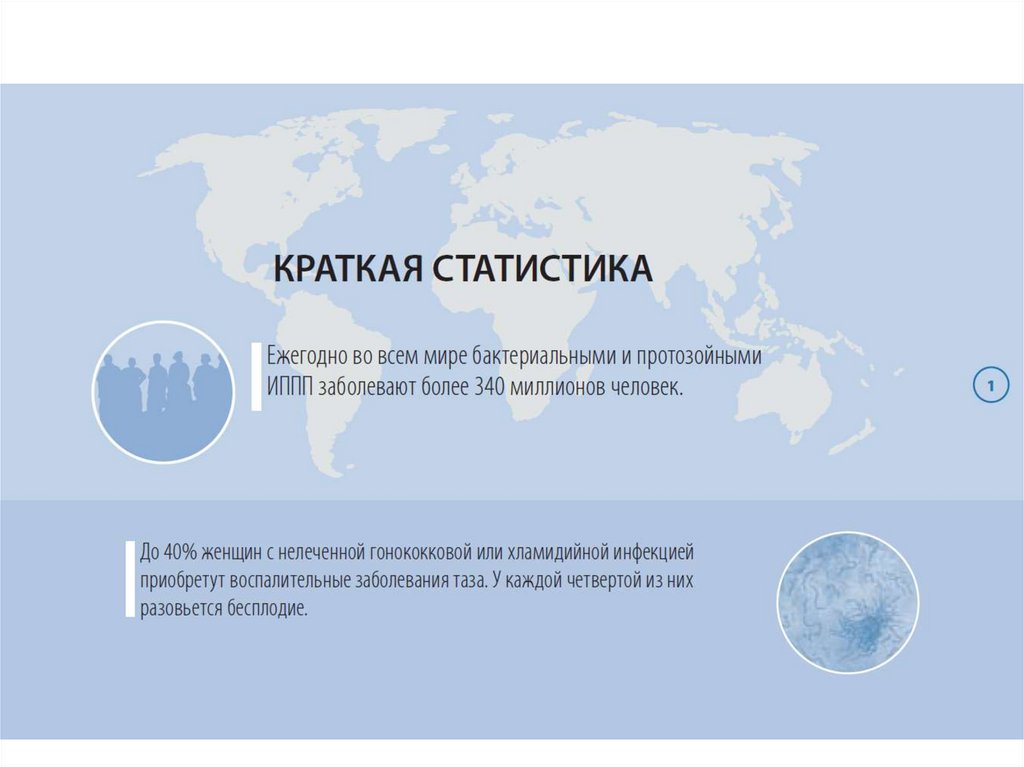 КРАТКАЯ СТАТИСТИКА

Ежегодно во всем мире бактериальными и протозойными ИППП заболевают более 340 миллионов человек.

1

До 40% женщин с нелеченной гонококковой или хламидийной инфекцией приобретут воспалительные заболевания таза. У каждой четвертой из них разовьется бесплодие.